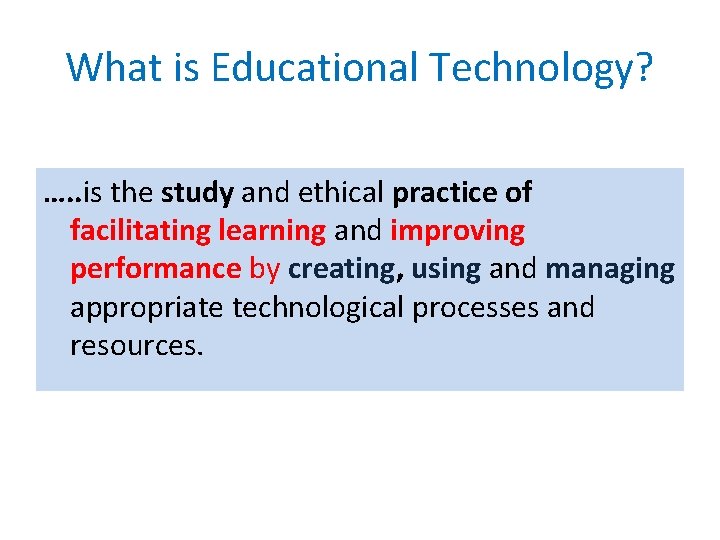 What is Educational Technology?

…..is the study and ethical practice of facilitating learning and improving performance by creating, using and managing appropriate technological processes and resources.